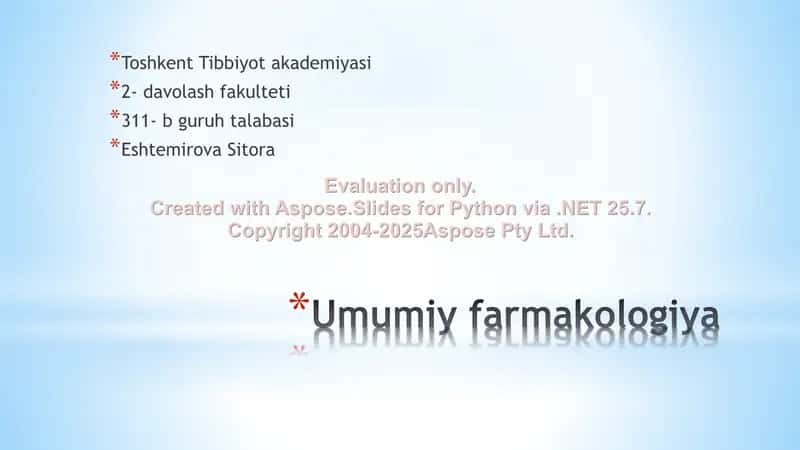 *Toshkent Tibbiyot akademiyasi
*2- davolash fakulteti
*311- b guruh talabasi
*Eshtemirova Sitora

Evaluation only.
Created with Aspose.Slides for Python via .NET 25.7.
Copyright 2004-2025Aspose Pty Ltd.

*Umumiy farmakologiya